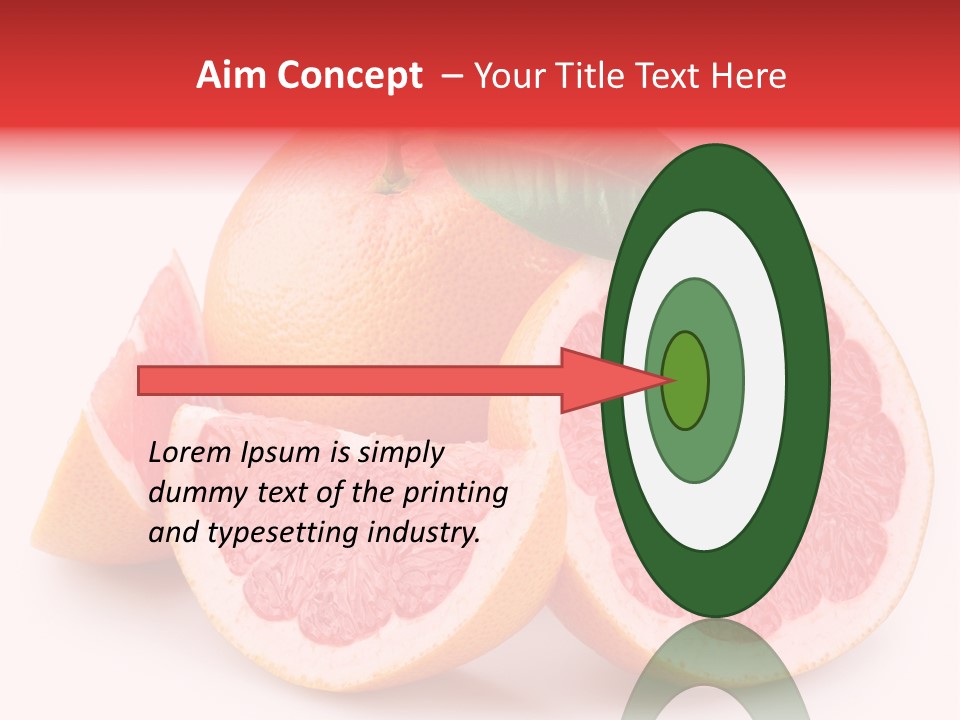 Aim Concept – Your Title Text Here

Lorem Ipsum is simply dummy text of the printing and typesetting industry.